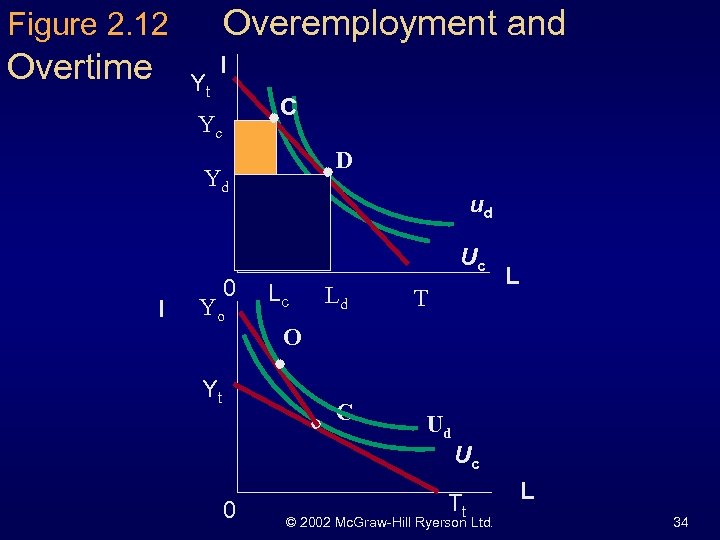 Figure 2.12 Overemployment and Overtime

I
$Y_t$
C
$Y_c$
D
$Y_d$
$u_d$
$U_c$
L
0 $L_c$ $L_d$ T

I $Y_o$
O
$Y_t$
C
$U_d$
$U_c$
L
0 $T_t$

© 2002 McGraw-Hill Ryerson Ltd.
34